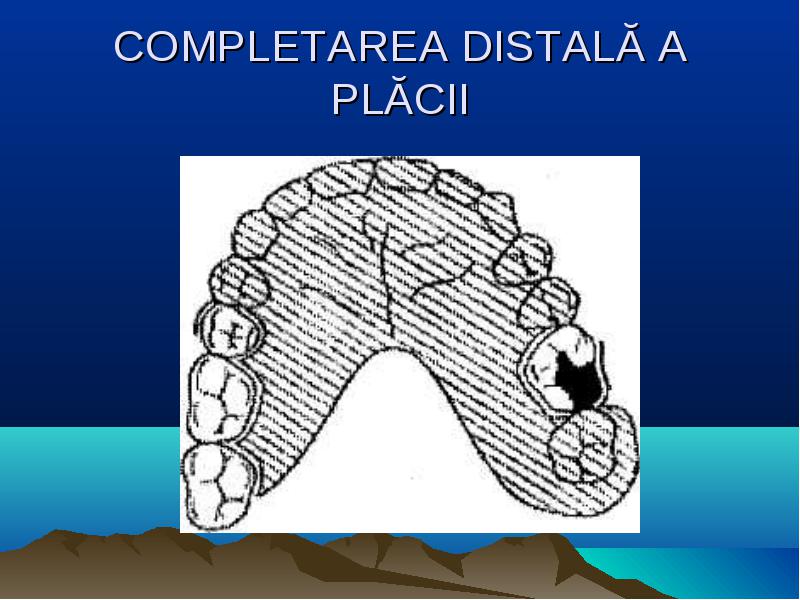 COMPLETAREA DISTALĂ A PLĂCII